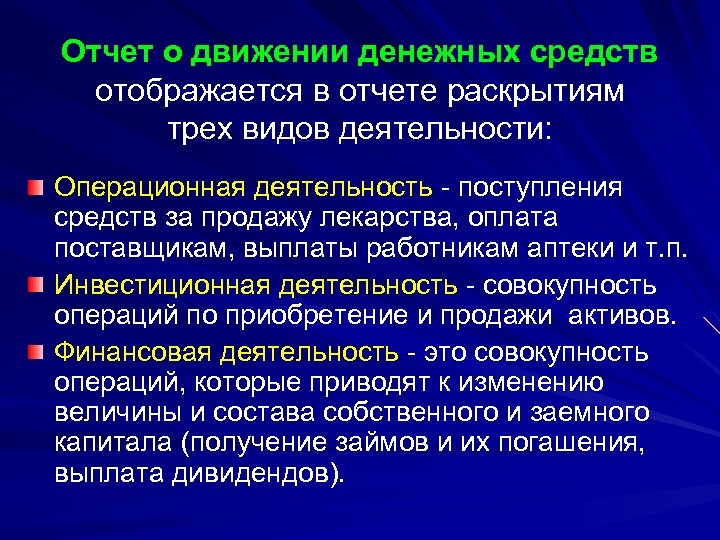 Отчет о движении денежных средств отображается в отчете раскрытиям трех видов деятельности:

Операционная деятельность - поступления средств за продажу лекарства, оплата поставщикам, выплаты работникам аптеки и т.п.

Инвестиционная деятельность - совокупность операций по приобретение и продажи активов.

Финансовая деятельность - это совокупность операций, которые приводят к изменению величины и состава собственного и заемного капитала (получение займов и их погашения, выплата дивидендов).